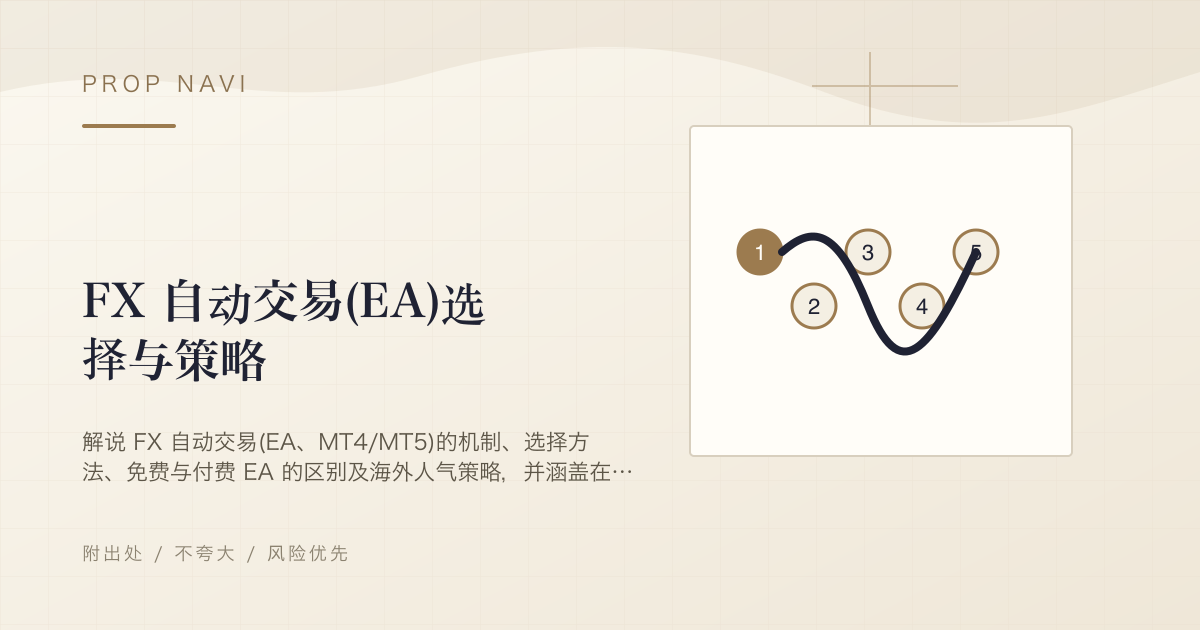 PROP NAVI

FX 自动交易(EA)选择与策略

解说 FX 自动交易(EA、MT4/MT5)的机制、选择方法、免费与付费 EA 的区别及海外人气策略，并涵盖在…

附出处 / 不夸大 / 风险优先

1
2
3
4
5